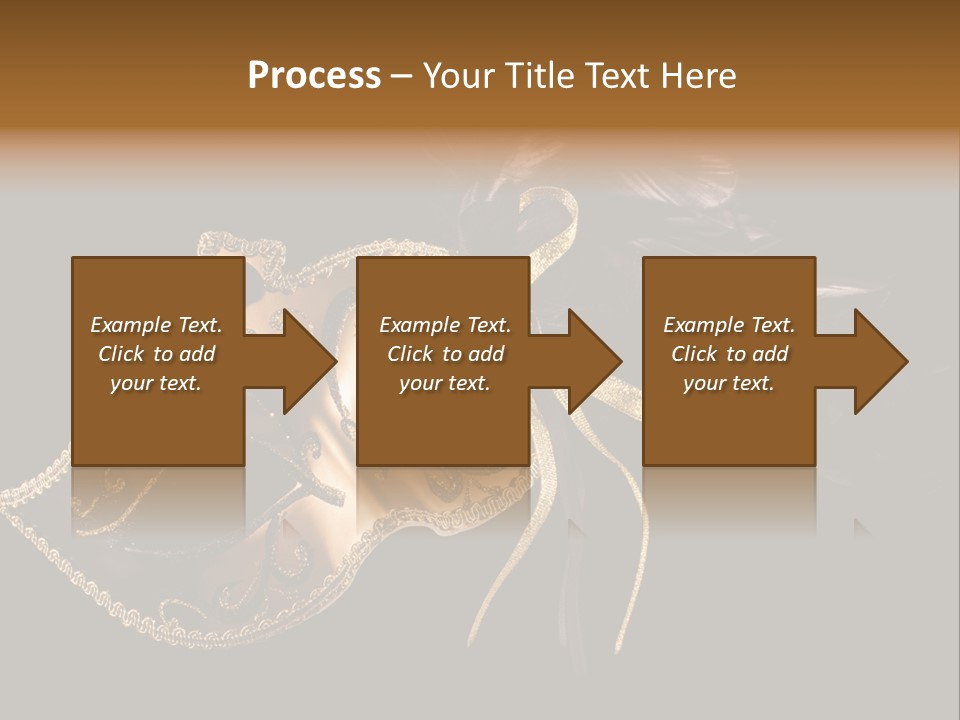 Process – Your Title Text Here

Example Text. Click to add your text.

Example Text. Click to add your text.

Example Text. Click to add your text.